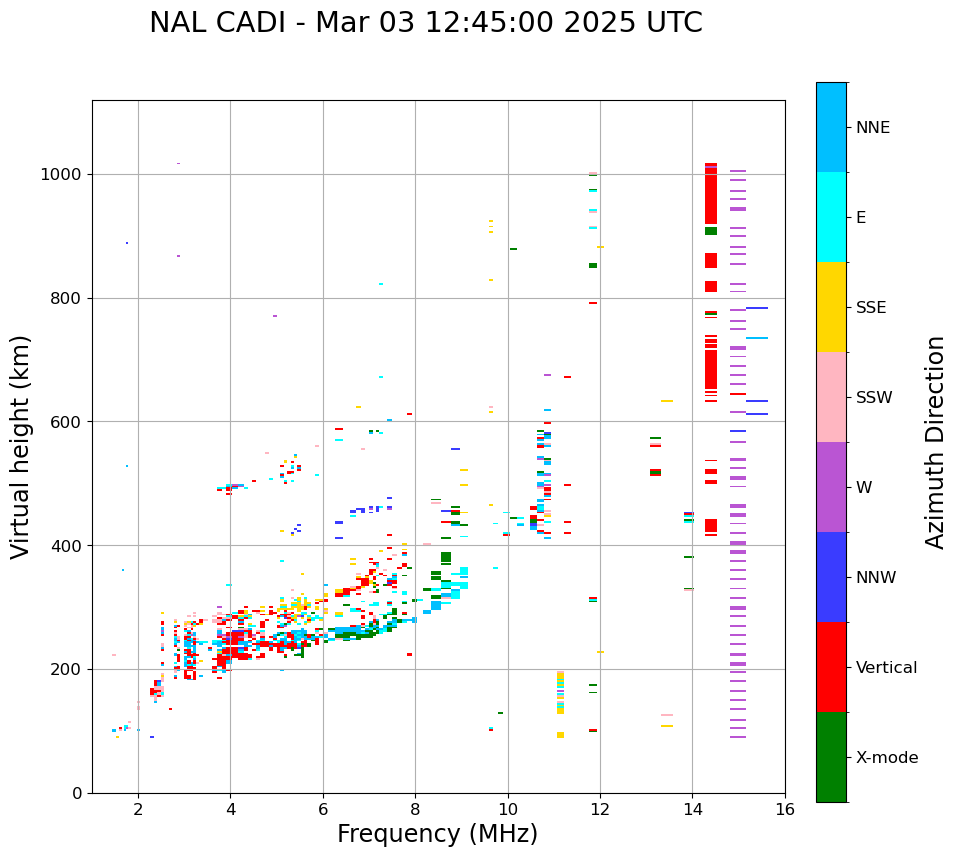 NAL CADI - Mar 03 12:45:00 2025 UTC

Virtual height (km)

1000
800
600
400
200
0

2
4
6
8
10
12
14
16

Frequency (MHz)

NNE
E
SSE
SSW
W
NNW
Vertical
X-mode

Azimuth Direction